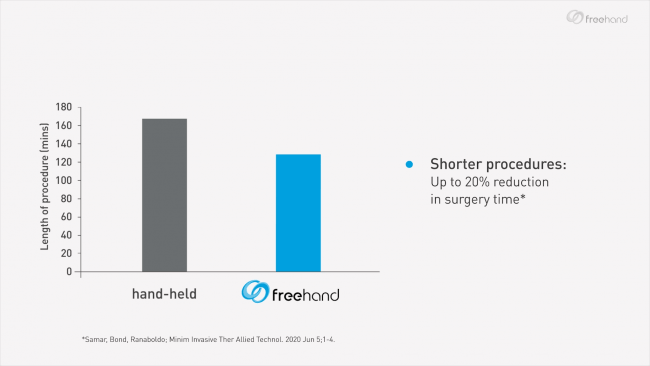 freehand

Length of procedure (mins)

180
160
140
120
100
80
60
40
20
0

hand-held

freehand

Shorter procedures:
Up to 20% reduction in surgery time*

*Samar, Bond, Ranaboldo; Minim Invasive Ther Allied Technol. 2020 Jun 5;1-4.